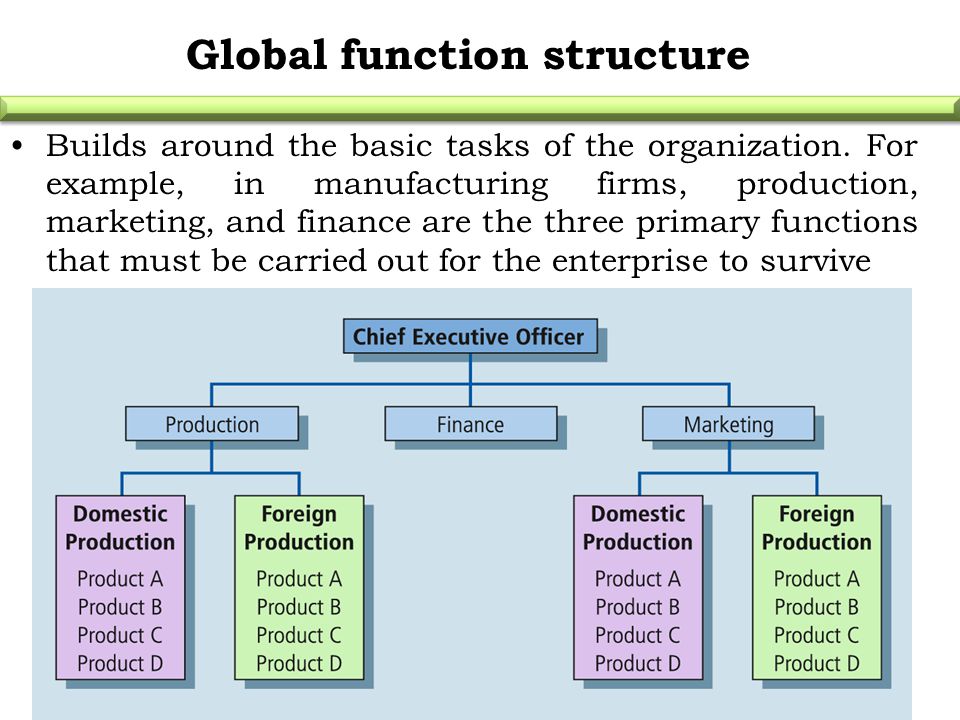 Global function structure

• Builds around the basic tasks of the organization. For example, in manufacturing firms, production, marketing, and finance are the three primary functions that must be carried out for the enterprise to survive

Chief Executive Officer

Production

Finance

Marketing

Domestic Production
Product A
Product B
Product C
Product D

Foreign Production
Product A
Product B
Product C
Product D

Domestic Production
Product A
Product B
Product C
Product D

Foreign Production
Product A
Product B
Product C
Product D